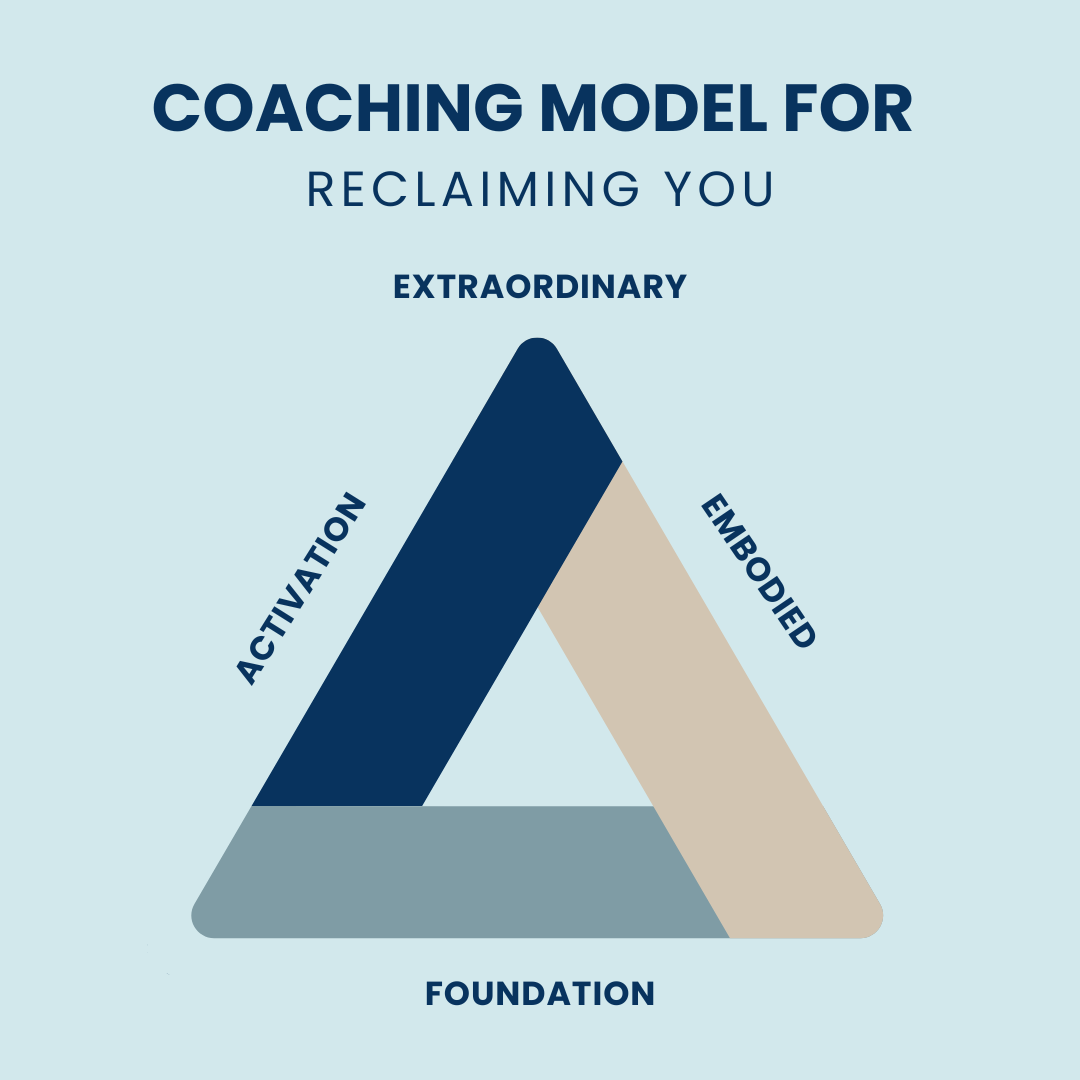 COACHING MODEL FOR
RECLAIMING YOU

EXTRAORDINARY

ACTIVATION

EMBODIED

FOUNDATION